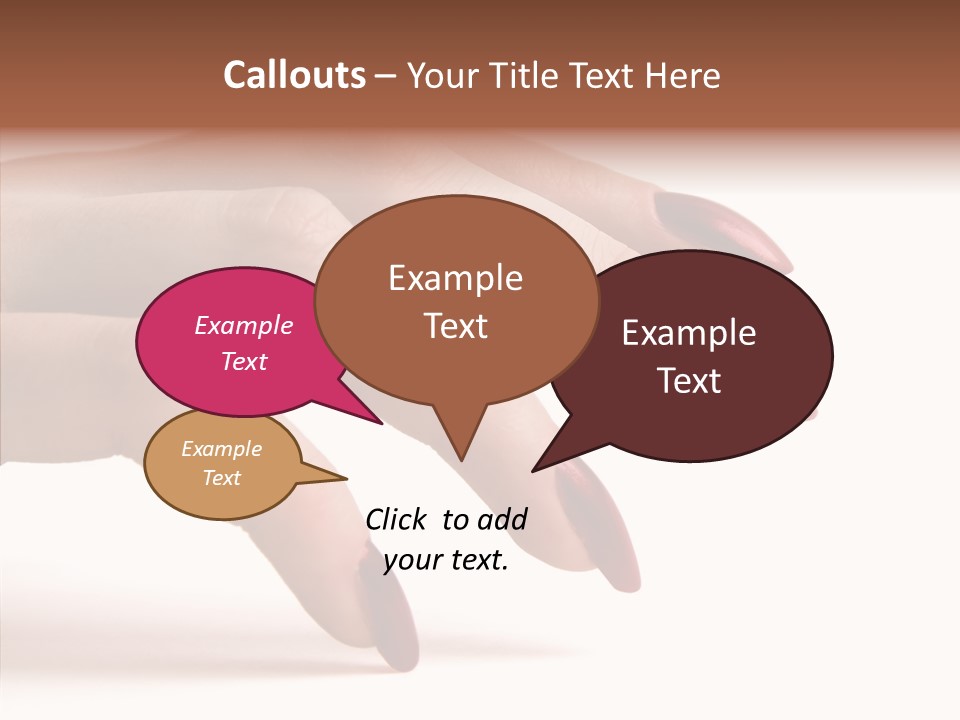 Callouts – Your Title Text Here

Example Text

Example Text

Example Text

Example Text

Click to add your text.